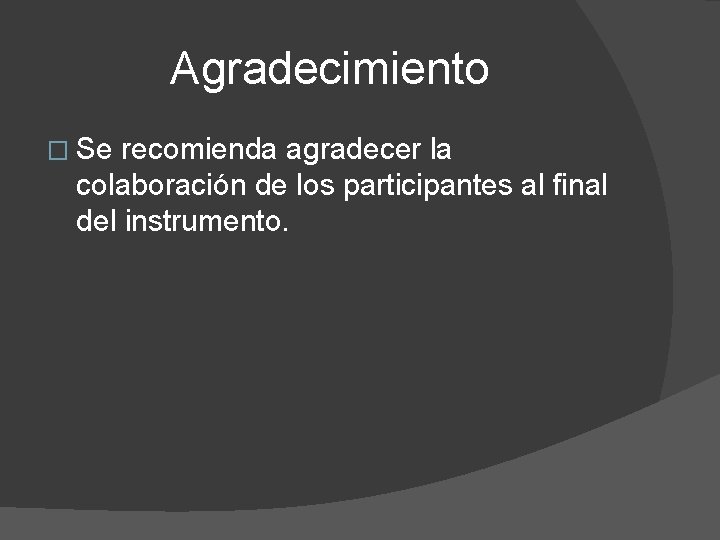 Agradecimiento

Se recomienda agradecer la colaboración de los participantes al final del instrumento.